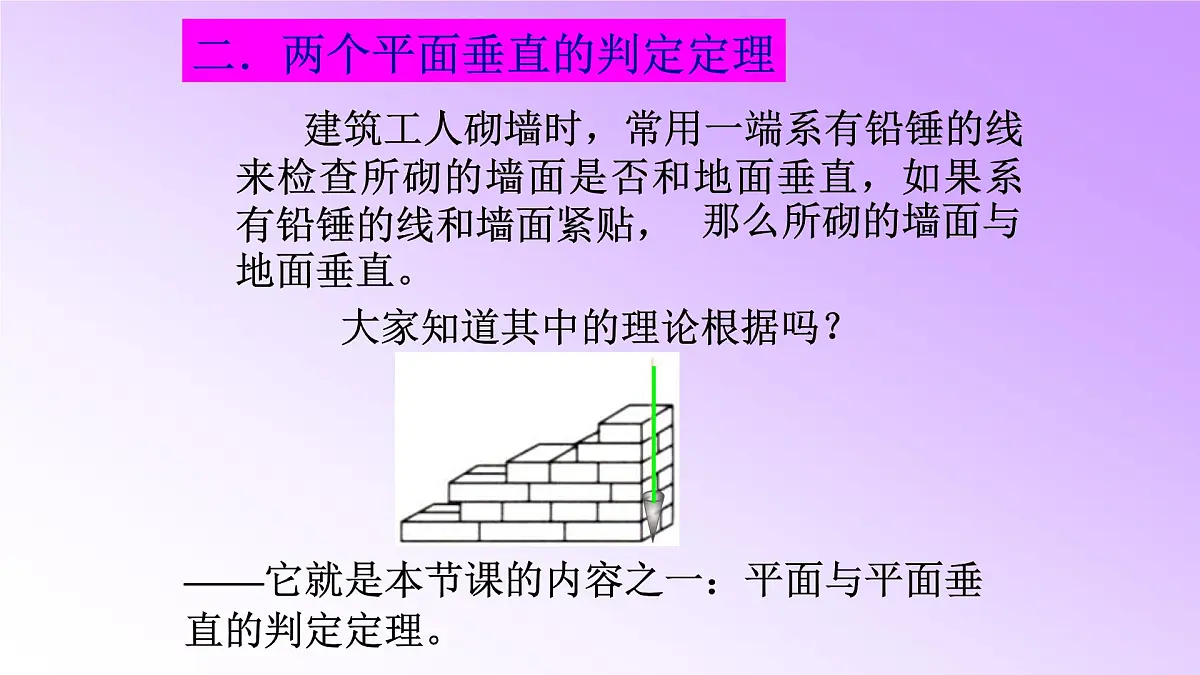 二．两个平面垂直的判定定理

建筑工人砌墙时，常用一端系有铅锤的线来检查所砌的墙面是否和地面垂直，如果系有铅锤的线和墙面紧贴， 那么所砌的墙面与地面垂直。

大家知道其中的理论根据吗？

——它就是本节课的内容之一：平面与平面垂直的判定定理。